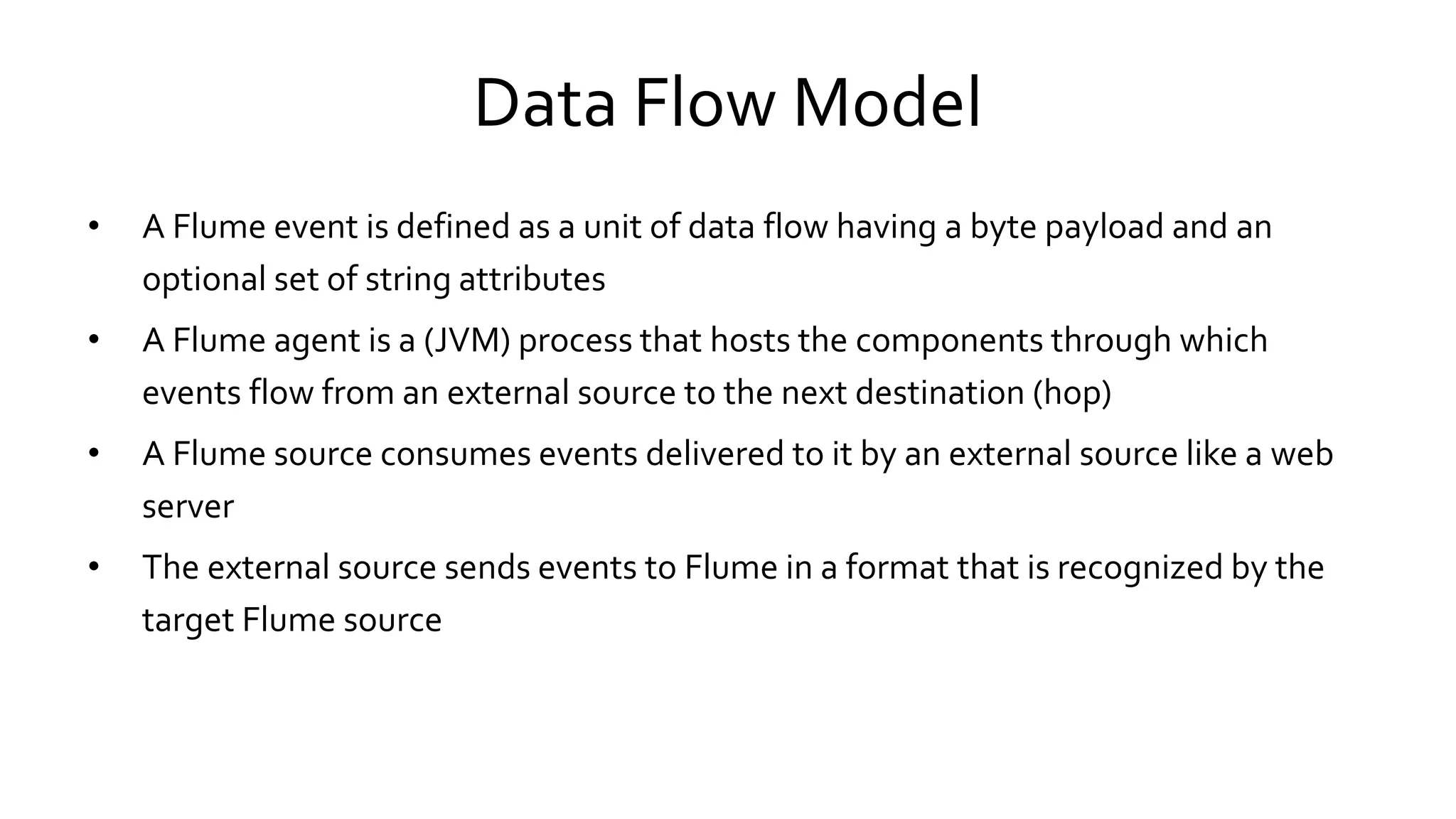 Data Flow Model

• A Flume event is defined as a unit of data flow having a byte payload and an optional set of string attributes

• A Flume agent is a (JVM) process that hosts the components through which events flow from an external source to the next destination (hop)

• A Flume source consumes events delivered to it by an external source like a web server

• The external source sends events to Flume in a format that is recognized by the target Flume source